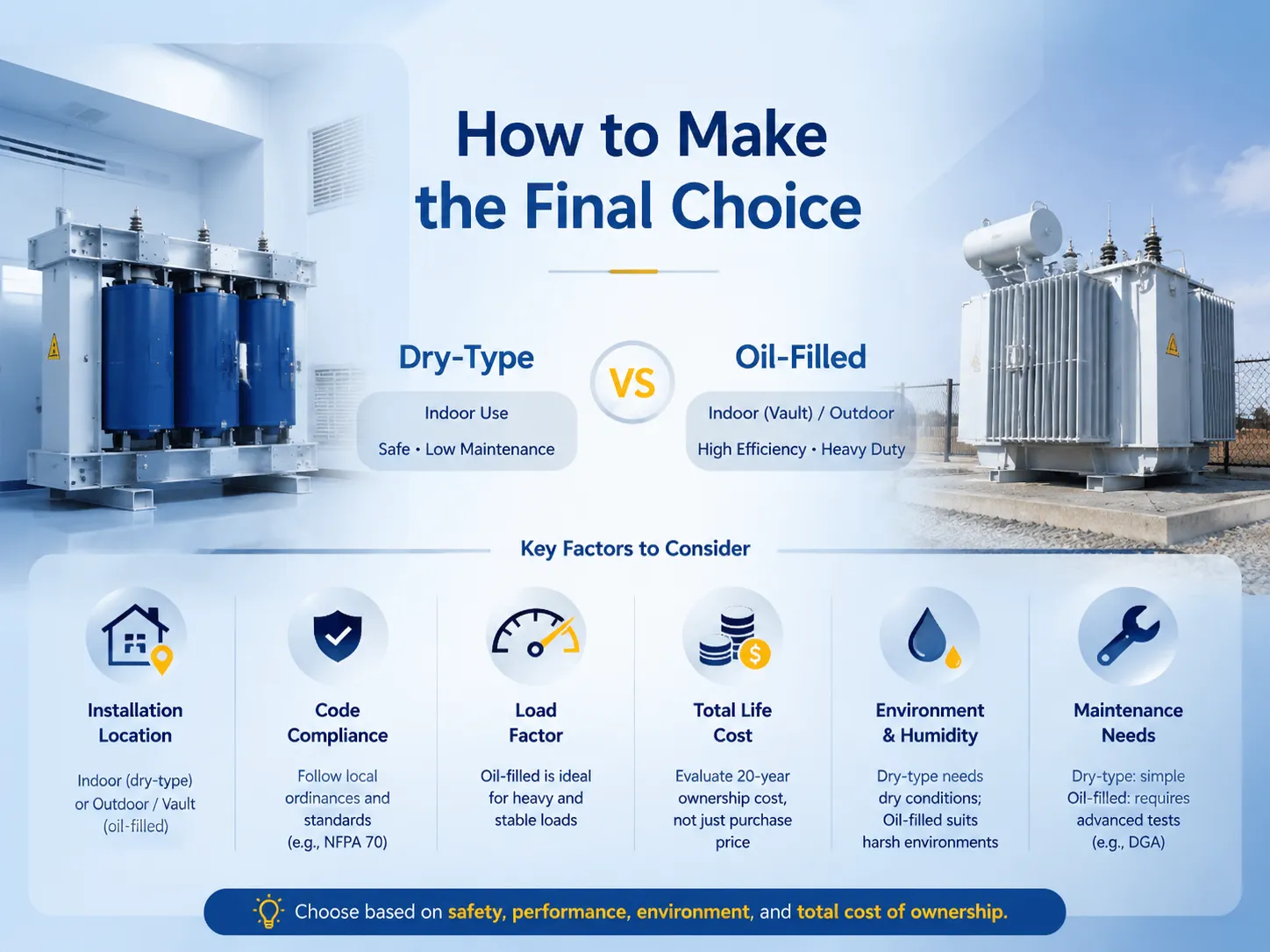 How to Make the Final Choice

Dry-Type

Indoor Use

Safe • Low Maintenance

VS

Oil-Filled

Indoor (Vault) / Outdoor

High Efficiency • Heavy Duty

Key Factors to Consider

Installation Location

Indoor (dry-type) or Outdoor / Vault (oil-filled)

Code Compliance

Follow local ordinances and standards (e.g., NFPA 70)

Load Factor

Oil-filled is ideal for heavy and stable loads

Total Life Cost

Evaluate 20-year ownership cost, not just purchase price

Environment & Humidity

Dry-type needs dry conditions; Oil-filled suits harsh environments

Maintenance Needs

Dry-type: simple Oil-filled: requires advanced tests (e.g., DGA)

Choose based on safety, performance, environment, and total cost of ownership.